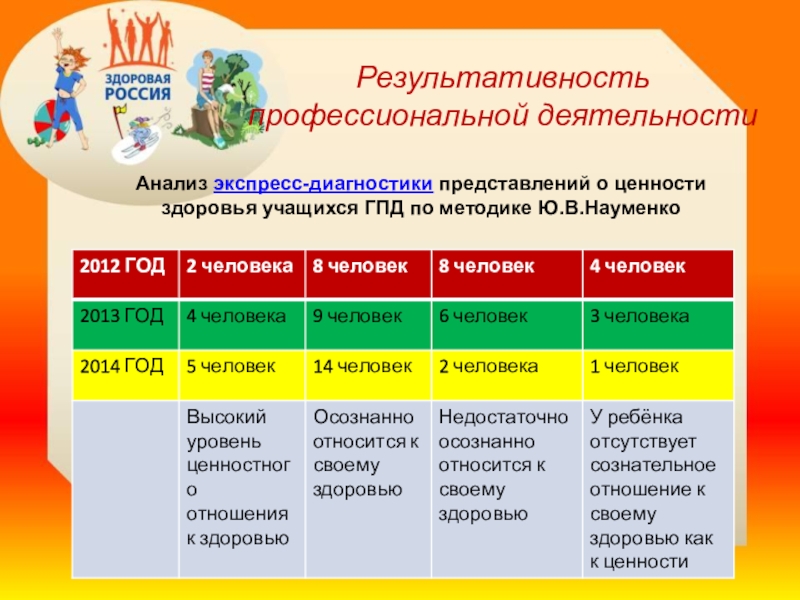 ЗДОРОВАЯ РОССИЯ

Результативность профессиональной деятельности

Анализ экспресс-диагностики представлений о ценности здоровья учащихся ГПД по методике Ю.В.Науменко

| 2012 ГОД | 2 человека | 8 человек | 8 человек | 4 человек |
|---|---|---|---|---|
| 2013 ГОД | 4 человека | 9 человек | 6 человек | 3 человека |
| 2014 ГОД | 5 человек | 14 человек | 2 человека | 1 человек |
| | Высокий уровень ценностного отношения к здоровью | Осознанно относится к своему здоровью | Недостаточно осознанно относится к своему здоровью | У ребёнка отсутствует сознательное отношение к своему здоровью как к ценности |